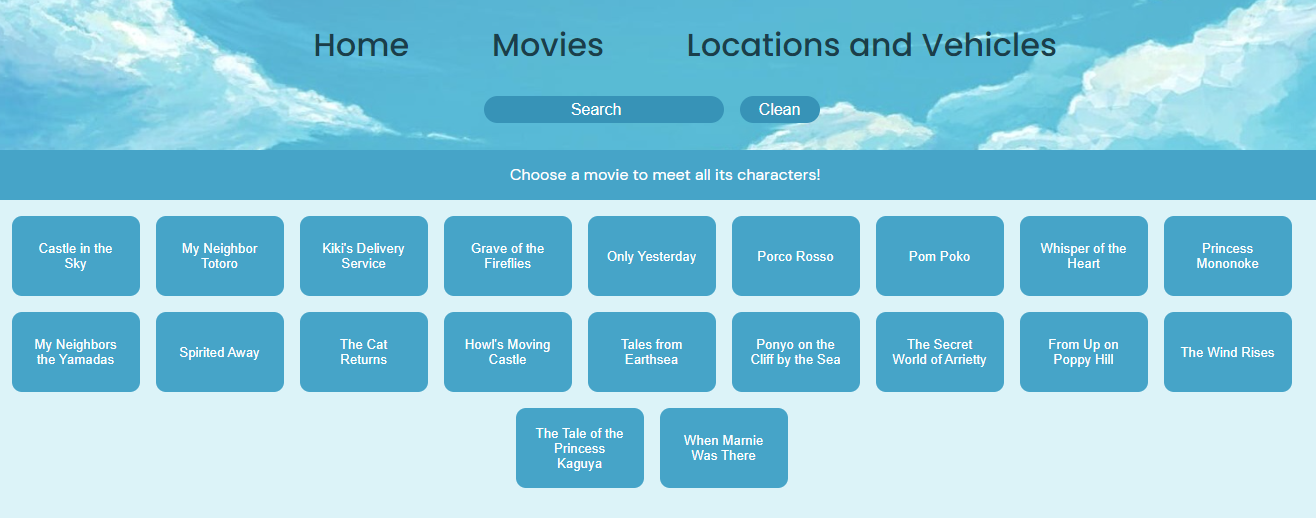 Home Movies Locations and Vehicles

Search Clean

Choose a movie to meet all its characters!

Castle in the Sky
My Neighbor Totoro
Kiki's Delivery Service
Grave of the Fireflies
Only Yesterday
Porco Rosso
Pom Poko
Whisper of the Heart
Princess Mononoke
My Neighbors the Yamadas
Spirited Away
The Cat Returns
Howl's Moving Castle
Tales from Earthsea
Ponyo on the Cliff by the Sea
The Secret World of Arrietty
From Up on Poppy Hill
The Wind Rises
The Tale of the Princess Kaguya
When Marnie Was There